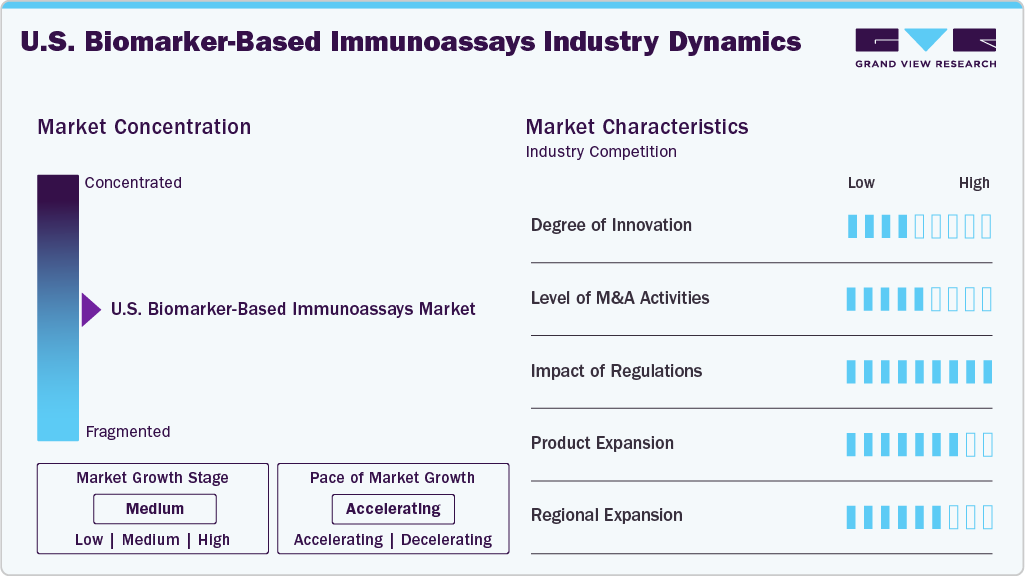 U.S. Biomarker-Based Immunoassays Industry Dynamics

GRAND VIEW RESEARCH

Market Concentration

Concentrated

U.S. Biomarker-Based Immunoassays Market

Fragmented

Market Growth Stage

Medium

Low | Medium | High

Pace of Market Growth

Accelerating

Accelerating | Decelerating

Market Characteristics

Industry Competition

Low High

Degree of Innovation

Level of M&A Activities

Impact of Regulations

Product Expansion

Regional Expansion